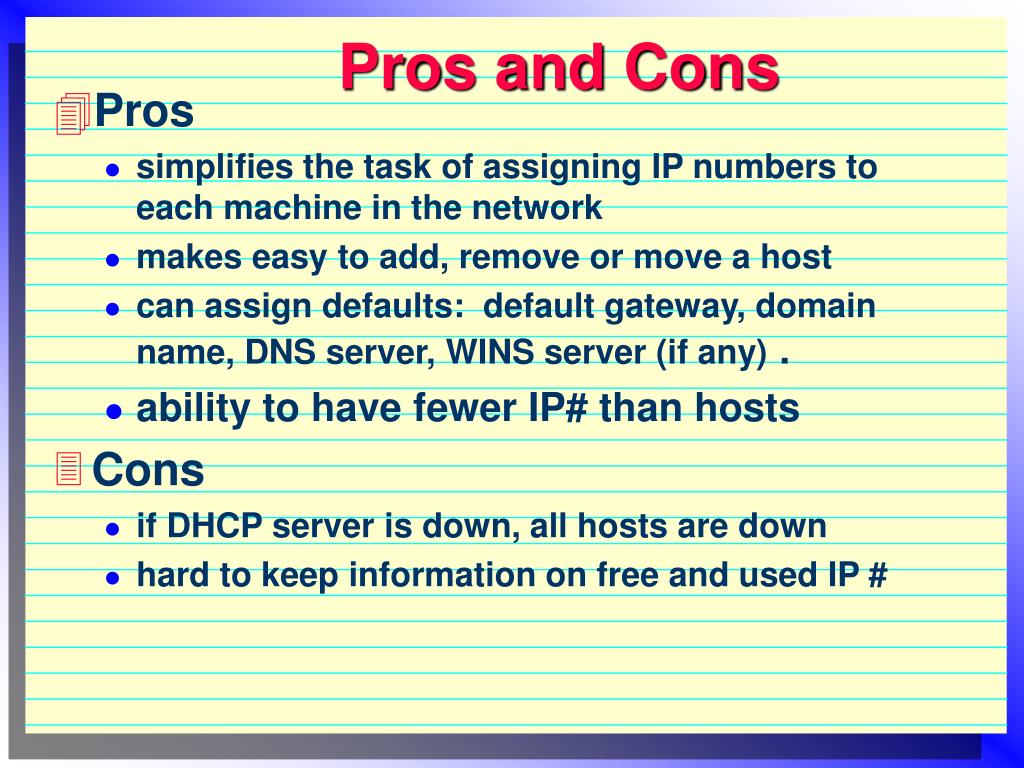 Pros and Cons

Pros

- simplifies the task of assigning IP numbers to each machine in the network
- makes easy to add, remove or move a host
- can assign defaults: default gateway, domain name, DNS server, WINS server (if any) .
- ability to have fewer IP# than hosts

Cons

- if DHCP server is down, all hosts are down
- hard to keep information on free and used IP #